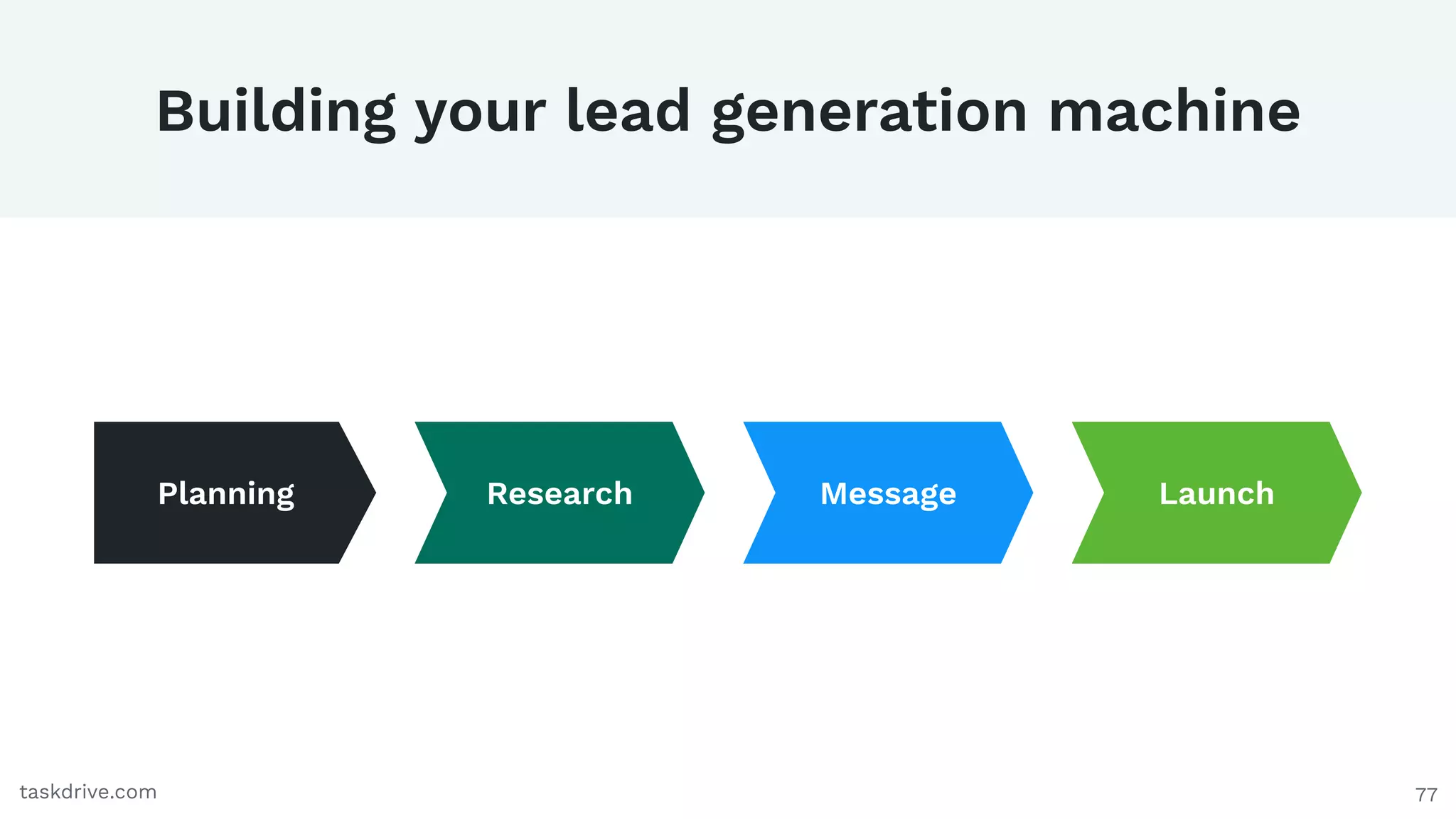 Building your lead generation machine

Planning

Research

Message

Launch

taskdrive.com

77